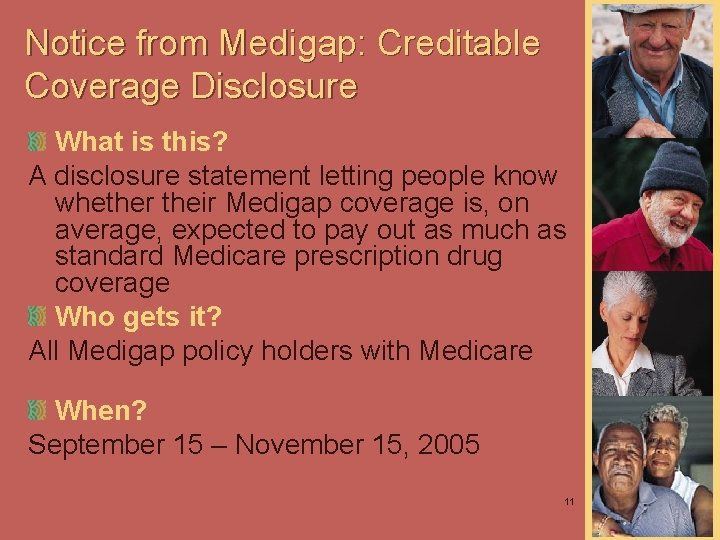 Notice from Medigap: Creditable Coverage Disclosure

What is this?

A disclosure statement letting people know whether their Medigap coverage is, on average, expected to pay out as much as standard Medicare prescription drug coverage

Who gets it?

All Medigap policy holders with Medicare

When?

September 15 – November 15, 2005

11